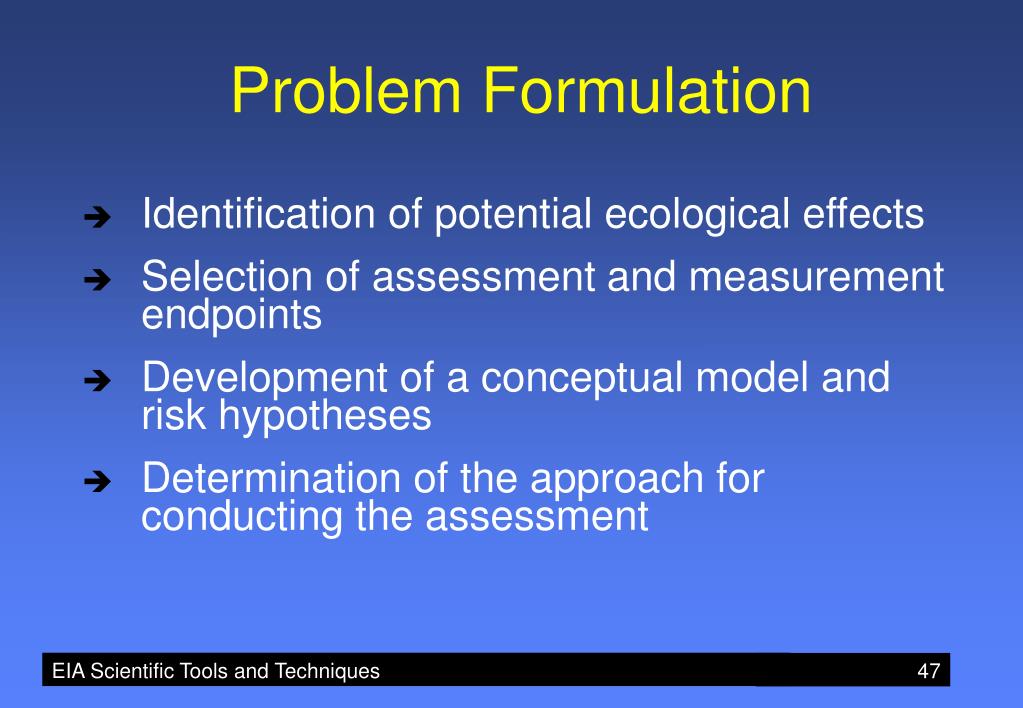 Problem Formulation

➔ Identification of potential ecological effects

➔ Selection of assessment and measurement endpoints

➔ Development of a conceptual model and risk hypotheses

➔ Determination of the approach for conducting the assessment

EIA Scientific Tools and Techniques 47